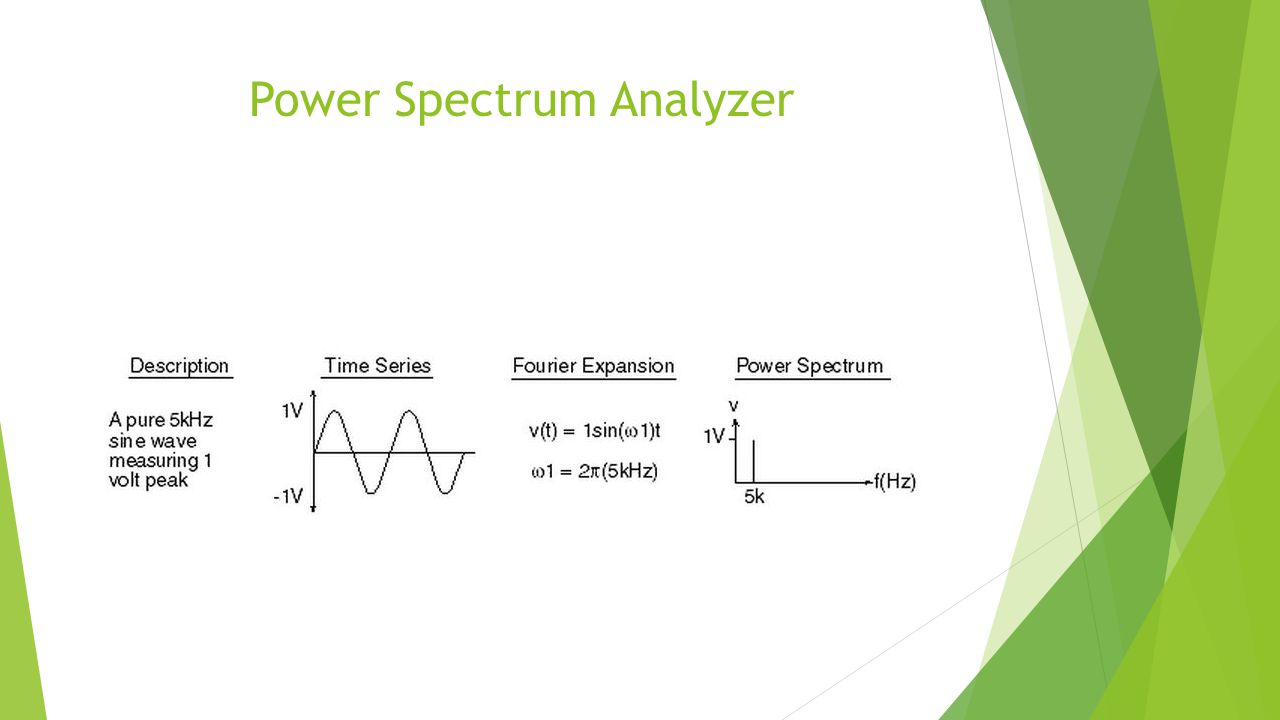 Power Spectrum Analyzer

Description

A pure 5kHz sine wave measuring 1 volt peak

Time Series

1V

-1V

Fourier Expansion

$v(t) = 1\sin(\omega 1)t$

$\omega 1 = 2\pi(5kHz)$

Power Spectrum

v

1V

5k

f(Hz)